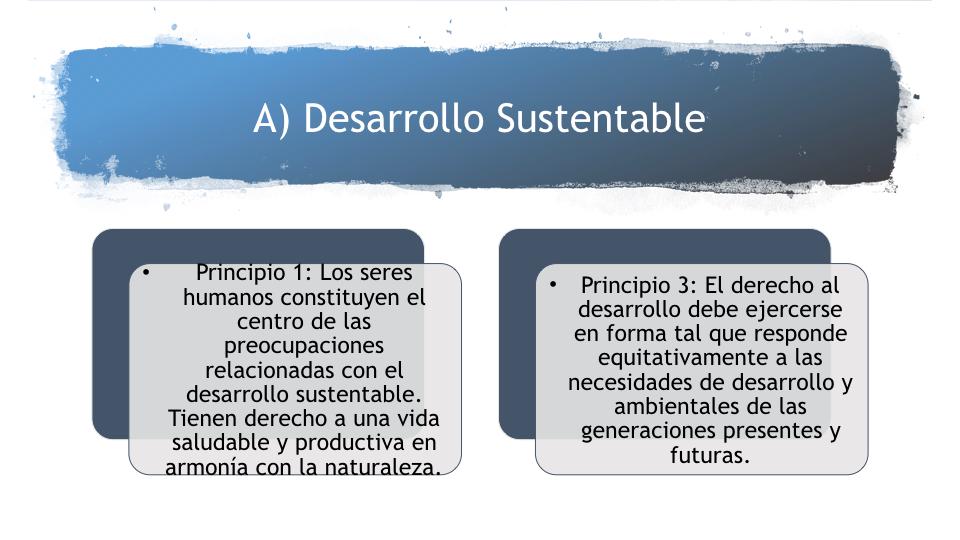 A) Desarrollo Sustentable

• Principio 1: Los seres humanos constituyen el centro de las preocupaciones relacionadas con el desarrollo sustentable. Tienen derecho a una vida saludable y productiva en armonía con la naturaleza.

• Principio 3: El derecho al desarrollo debe ejercerse en forma tal que responde equitativamente a las necesidades de desarrollo y ambientales de las generaciones presentes y futuras.